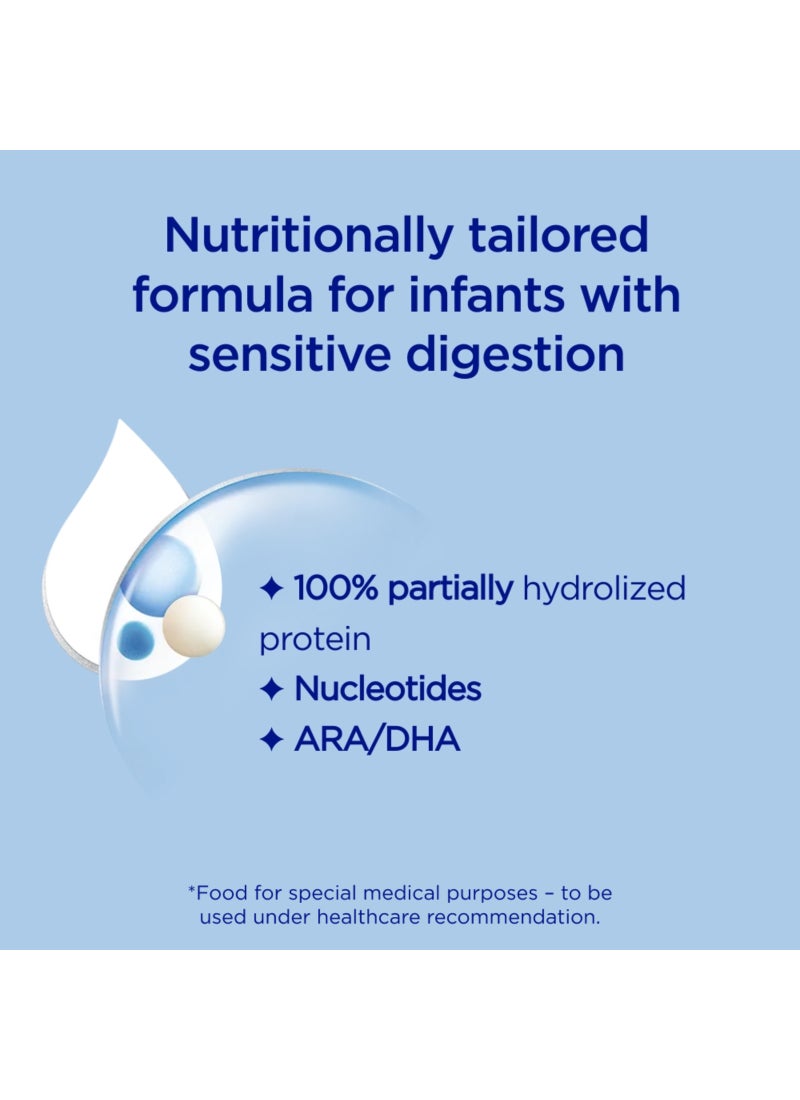 Nutritionally tailored formula for infants with sensitive digestion

✦ 100% partially hydrolized protein
✦ Nucleotides
✦ ARA/DHA

*Food for special medical purposes – to be used under healthcare recommendation.